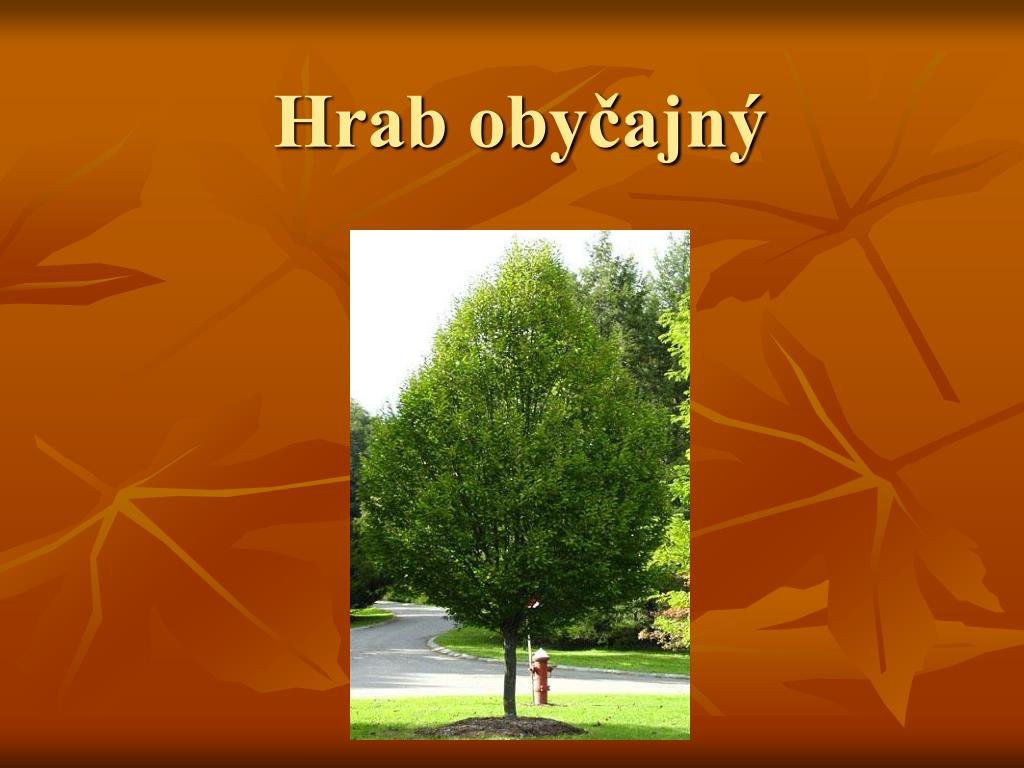 Hrab obyčajný